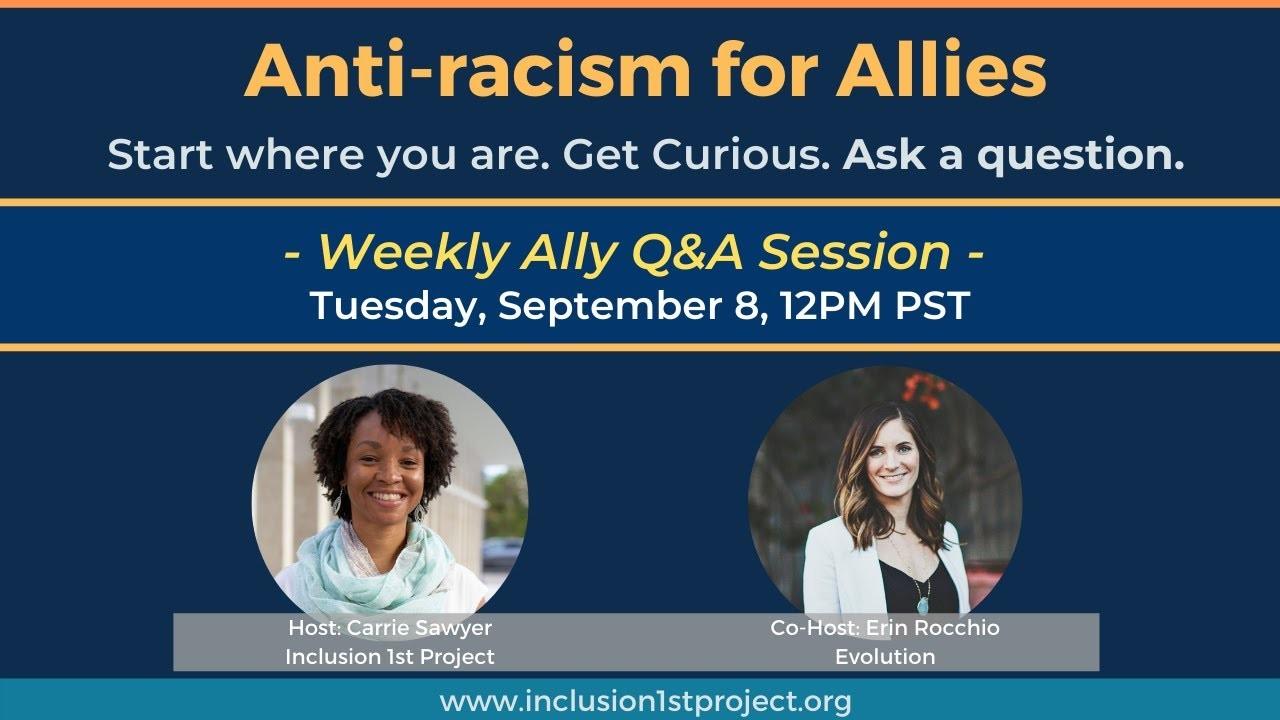 Anti-racism for Allies
Start where you are. Get Curious. Ask a question.

- Weekly Ally Q&A Session -
Tuesday, September 8, 12PM PST

Host: Carrie Sawyer
Inclusion 1st Project

Co-Host: Erin Rocchio
Evolution

www.inclusion1stproject.org